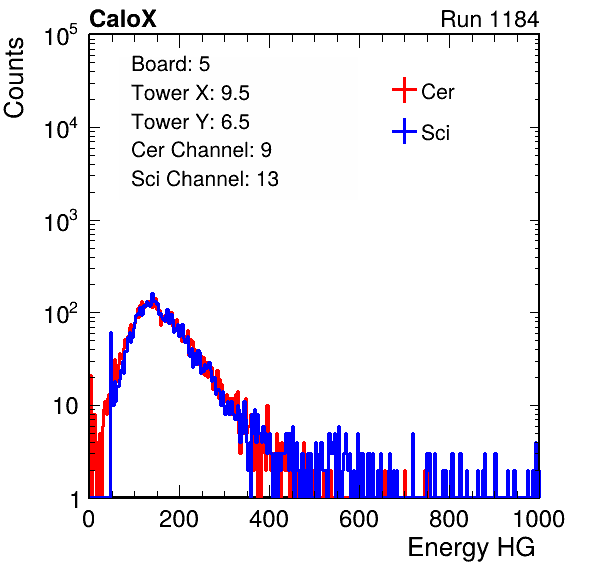 CaloX

Run 1184

Counts

$10^5$

$10^4$

$10^3$

$10^2$

10

1

Board: 5

Tower X: 9.5

Tower Y: 6.5

Cer Channel: 9

Sci Channel: 13

Cer

Sci

0

200

400

600

800

1000

Energy HG